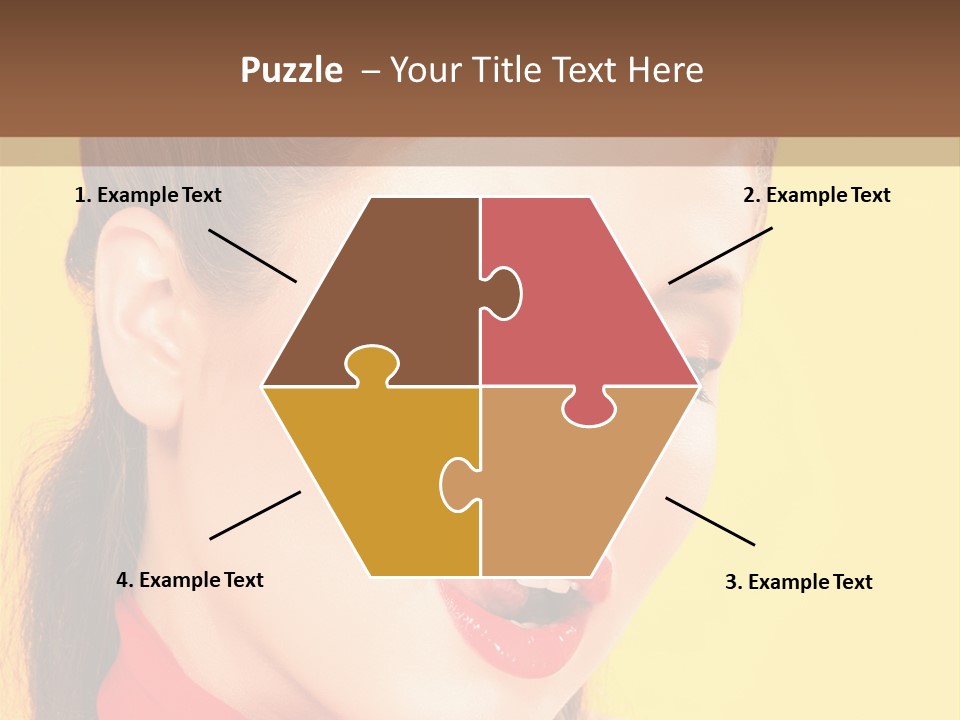 Puzzle – Your Title Text Here

1. Example Text

2. Example Text

4. Example Text

3. Example Text